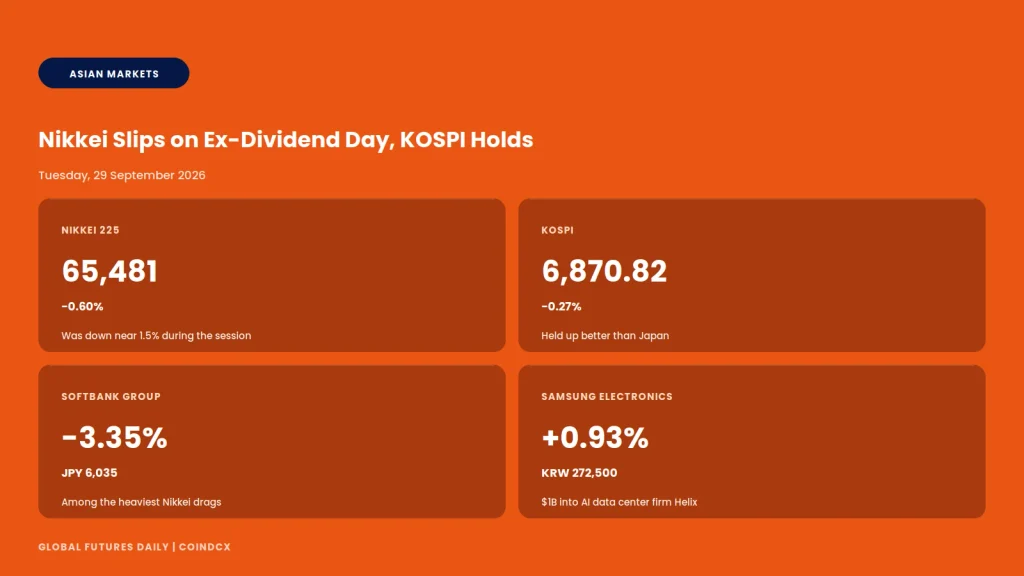 ASIAN MARKETS

Nikkei Slips on Ex-Dividend Day, KOSPI Holds

Tuesday, 29 September 2026

NIKKEI 225

65,481

-0.60%

Was down near 1.5% during the session

KOSPI

6,870.82

-0.27%

Held up better than Japan

SOFTBANK GROUP

-3.35%

JPY 6,035

Among the heaviest Nikkei drags

SAMSUNG ELECTRONICS

+0.93%

KRW 272,500

$1B into AI data center firm Helix

GLOBAL FUTURES DAILY | COINDCX